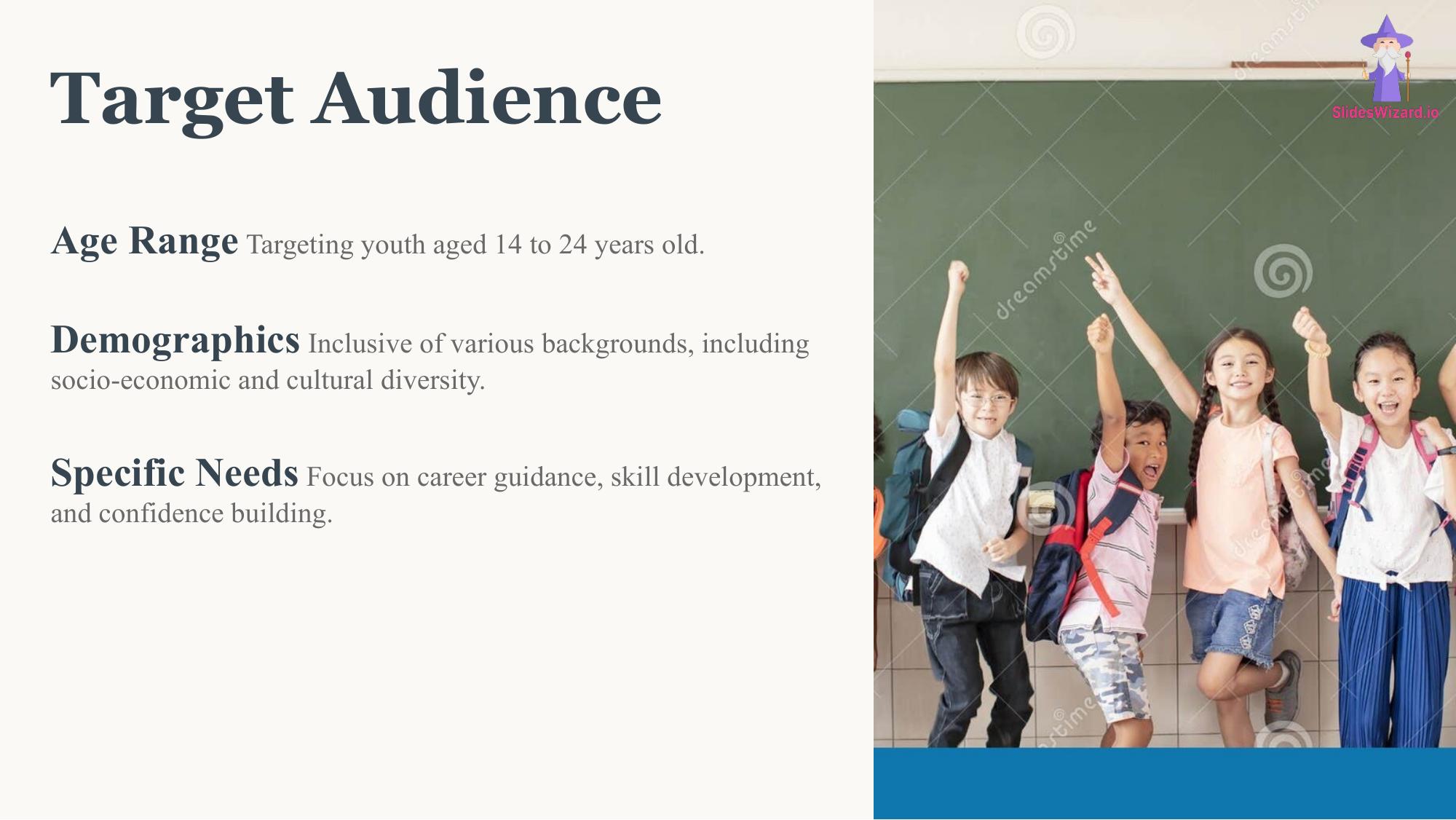 Target Audience

Age Range Targeting youth aged 14 to 24 years old.

Demographics Inclusive of various backgrounds, including socio-economic and cultural diversity.

Specific Needs Focus on career guidance, skill development, and confidence building.

SlidesWizard.io

dreamstime